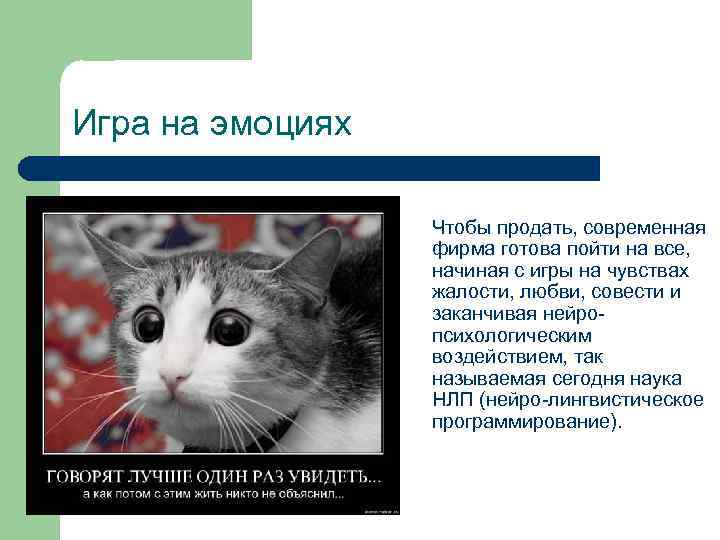 Игра на эмоциях

ГОВОРЯТ ЛУЧШЕ ОДИН РАЗ УВИДЕТЬ...
а как потом с этим жить никто не объяснил...

Чтобы продать, современная фирма готова пойти на все, начиная с игры на чувствах жалости, любви, совести и заканчивая нейро-психологическим воздействием, так называемая сегодня наука НЛП (нейро-лингвистическое программирование).